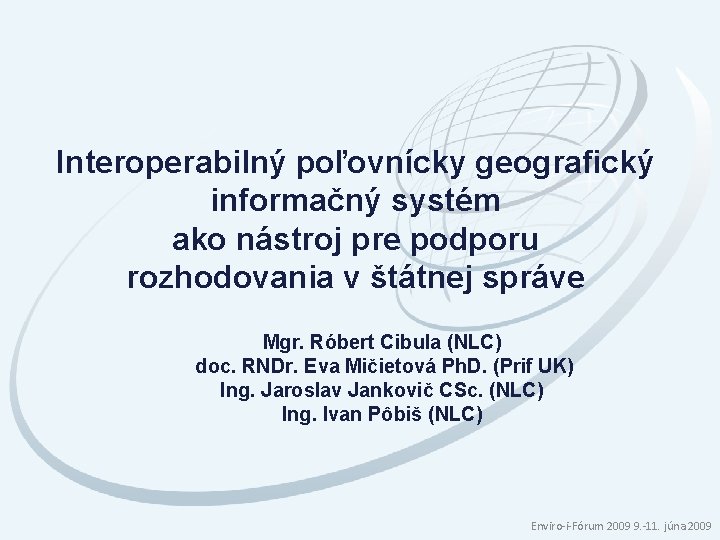 Interoperabilný poľovnícky geografický informačný systém ako nástroj pre podporu rozhodovania v štátnej správe

Mgr. Róbert Cibula (NLC)
doc. RNDr. Eva Mičietová PhD. (Prif UK)
Ing. Jaroslav Jankovič CSc. (NLC)
Ing. Ivan Pôbiš (NLC)

Enviro-i-Fórum 2009 9.-11. júna 2009